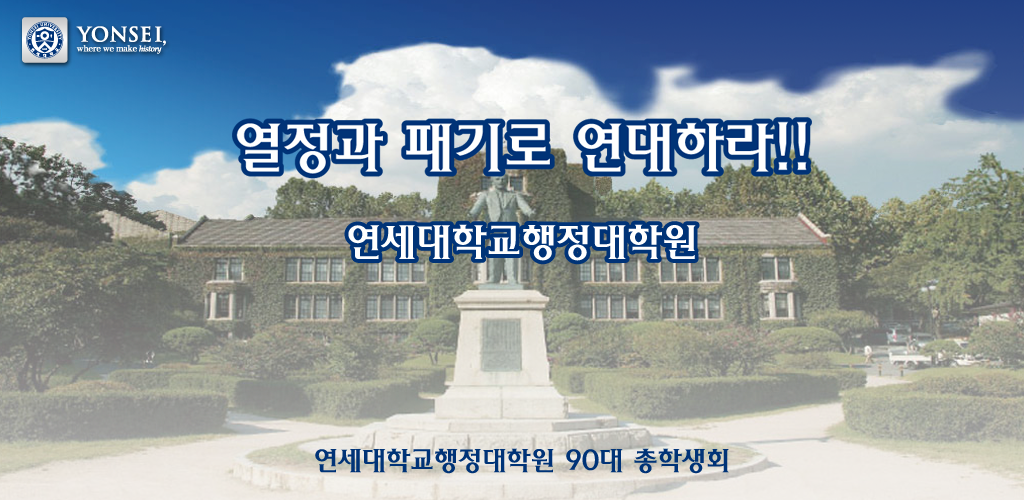 YONSEI,
where we make history

열정과 패기로 연대하라!!

연세대학교행정대학원

연세대학교행정대학원 90대 총학생회